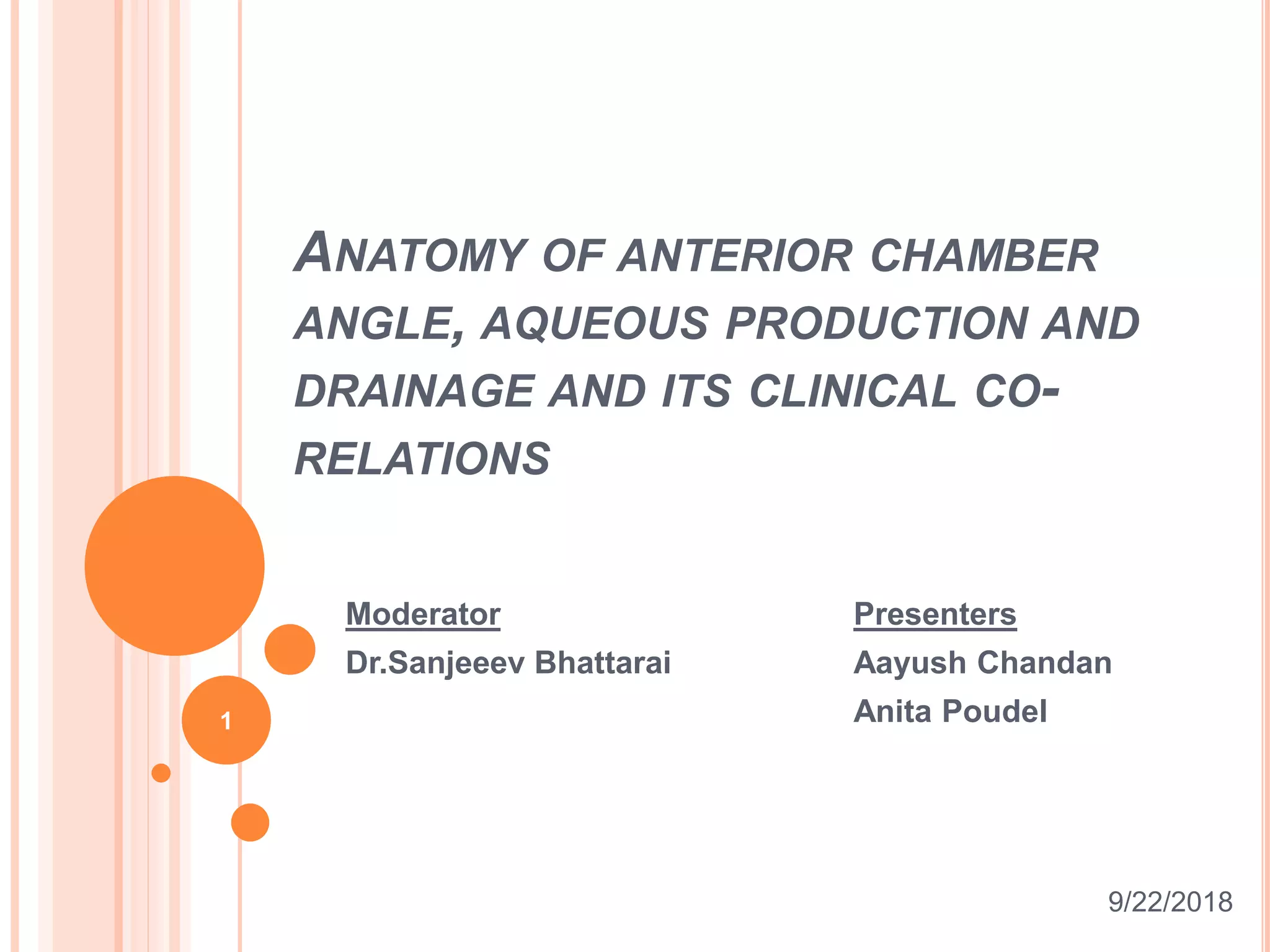 ANATOMY OF ANTERIOR CHAMBER ANGLE, AQUEOUS PRODUCTION AND DRAINAGE AND ITS CLINICAL CO-RELATIONS

Moderator
Dr.Sanjeeev Bhattarai

Presenters
Aayush Chandan
Anita Poudel

1

9/22/2018